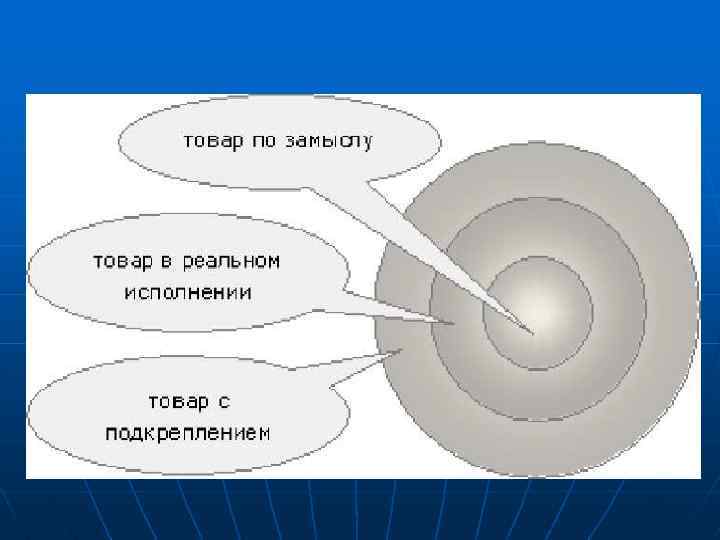 товар по замыслу

товар в реальном исполнении

товар с подкреплением